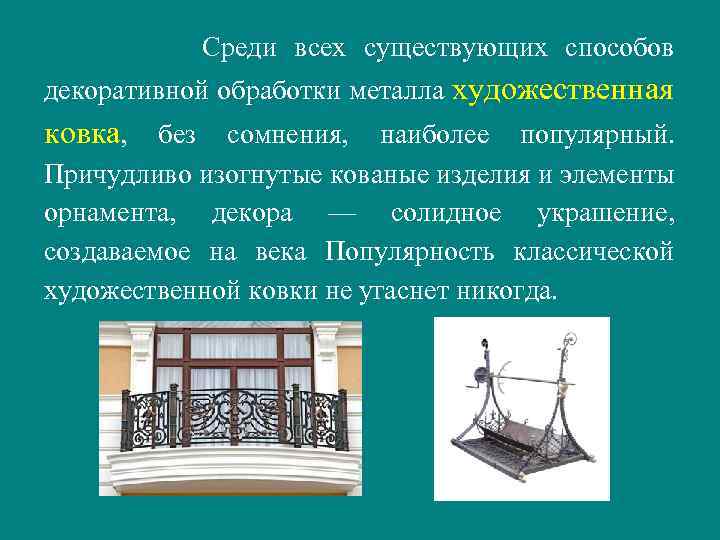 Среди всех существующих способов декоративной обработки металла художественная ковка, без сомнения, наиболее популярный. Причудливо изогнутые кованые изделия и элементы орнамента, декора — солидное украшение, создаваемое на века Популярность классической художественной ковки не угаснет никогда.